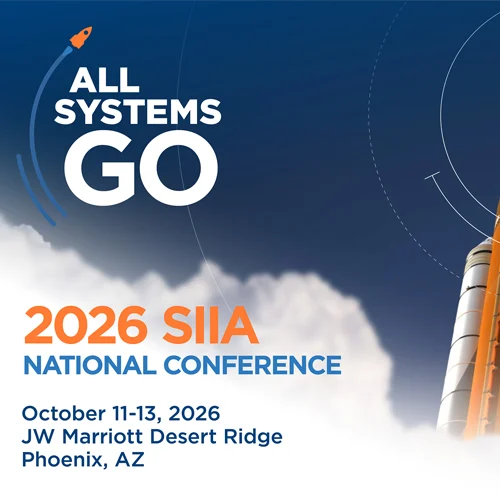 ALL SYSTEMS GO

2026 SIIA
NATIONAL CONFERENCE

October 11-13, 2026
JW Marriott Desert Ridge
Phoenix, AZ